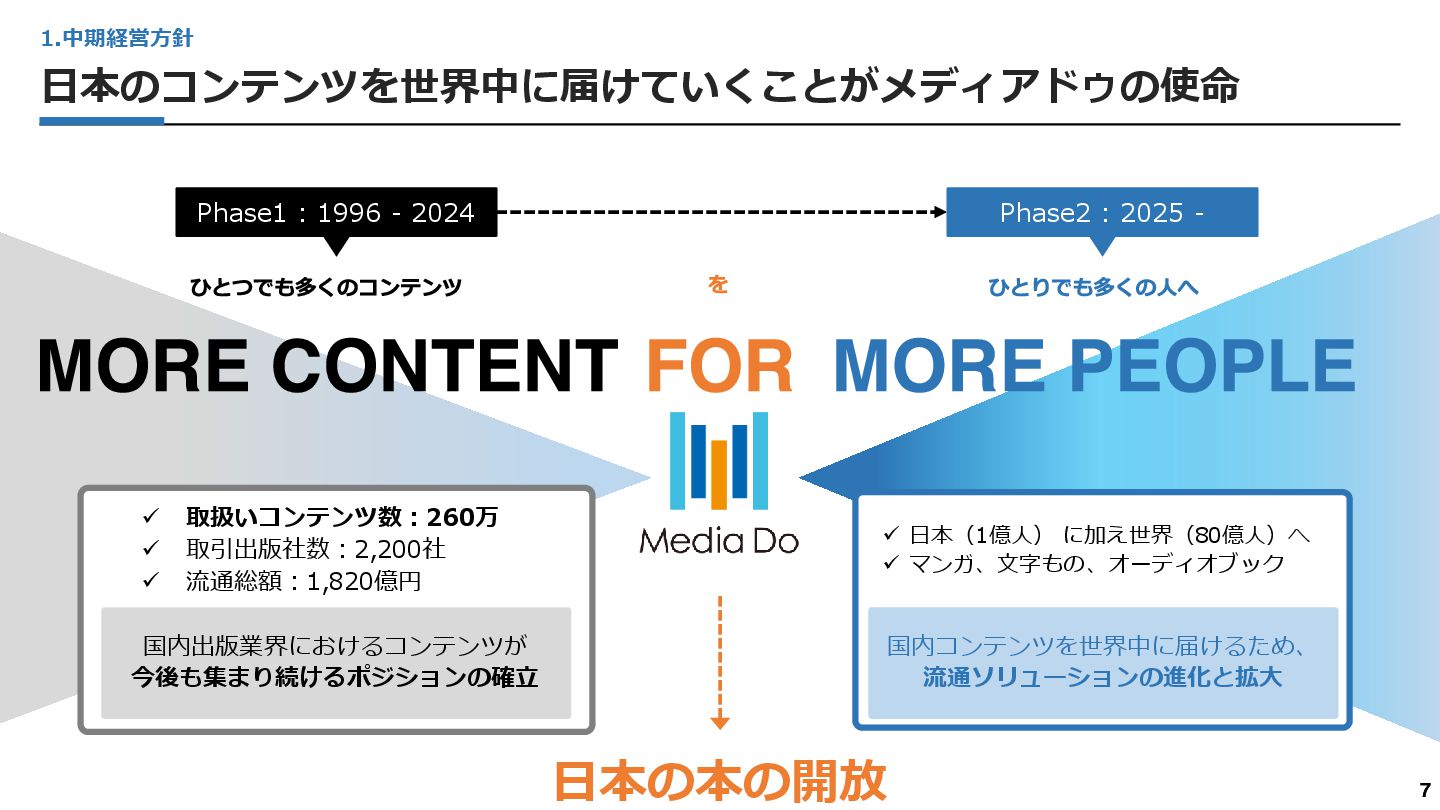 1.中期経営方針

日本のコンテンツを世界中に届けていくことがメディアドゥの使命

Phase1：1996 - 2024

Phase2：2025 -

ひとつでも多くのコンテンツ

を

ひとりでも多くの人へ

MORE CONTENT FOR MORE PEOPLE

Media Do

✓ 取扱いコンテンツ数：260万
✓ 取引出版社数：2,200社
✓ 流通総額：1,820億円

国内出版業界におけるコンテンツが
今後も集まり続けるポジションの確立

✓ 日本（1億人）に加え世界（80億人）へ
✓ マンガ、文字もの、オーディオブック

国内コンテンツを世界中に届けるため、
流通ソリューションの進化と拡大

日本の本の開放

7